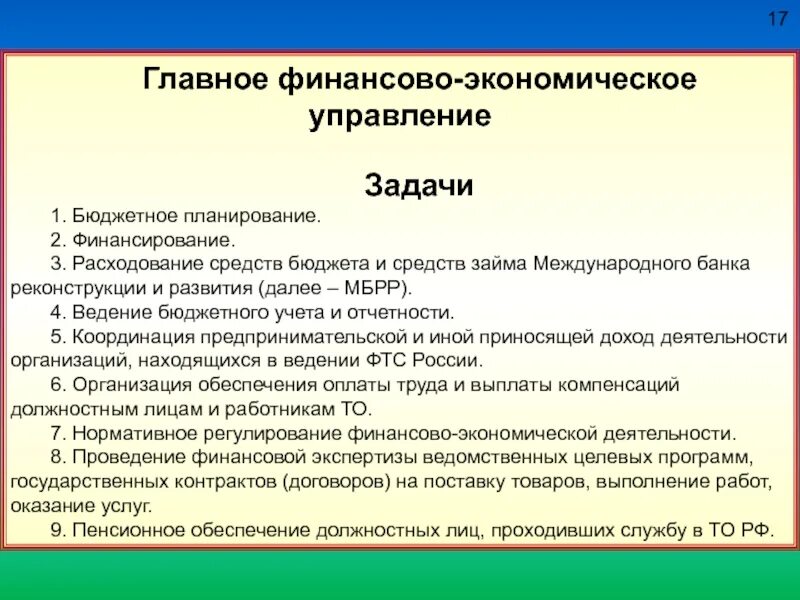 17

Главное финансово-экономическое управление

Задачи

1. Бюджетное планирование.
2. Финансирование.
3. Расходование средств бюджета и средств займа Международного банка реконструкции и развития (далее – МБРР).
4. Ведение бюджетного учета и отчетности.
5. Координация предпринимательской и иной приносящей доход деятельности организаций, находящихся в ведении ФТС России.
6. Организация обеспечения оплаты труда и выплаты компенсаций должностным лицам и работникам ТО.
7. Нормативное регулирование финансово-экономической деятельности.
8. Проведение финансовой экспертизы ведомственных целевых программ, государственных контрактов (договоров) на поставку товаров, выполнение работ, оказание услуг.
9. Пенсионное обеспечение должностных лиц, проходивших службу в ТО РФ.